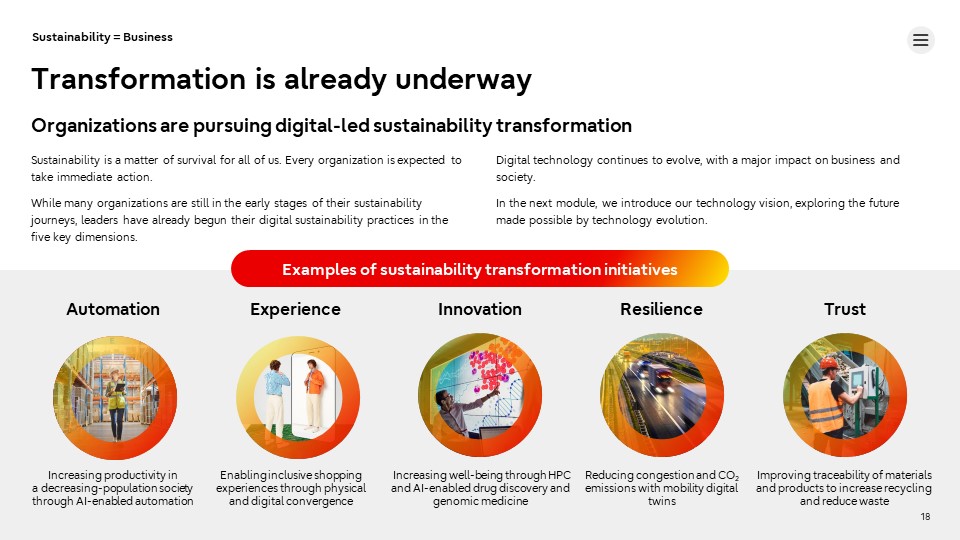 Sustainability = Business

Transformation is already underway

Organizations are pursuing digital-led sustainability transformation

Sustainability is a matter of survival for all of us. Every organization is expected to take immediate action.

While many organizations are still in the early stages of their sustainability journeys, leaders have already begun their digital sustainability practices in the five key dimensions.

Digital technology continues to evolve, with a major impact on business and society.

In the next module, we introduce our technology vision, exploring the future made possible by technology evolution.

Examples of sustainability transformation initiatives

Automation

Increasing productivity in a decreasing-population society through AI-enabled automation

Experience

Enabling inclusive shopping experiences through physical and digital convergence

Innovation

Increasing well-being through HPC and AI-enabled drug discovery and genomic medicine

Resilience

Reducing congestion and $CO_2$ emissions with mobility digital twins

Trust

Improving traceability of materials and products to increase recycling and reduce waste

18